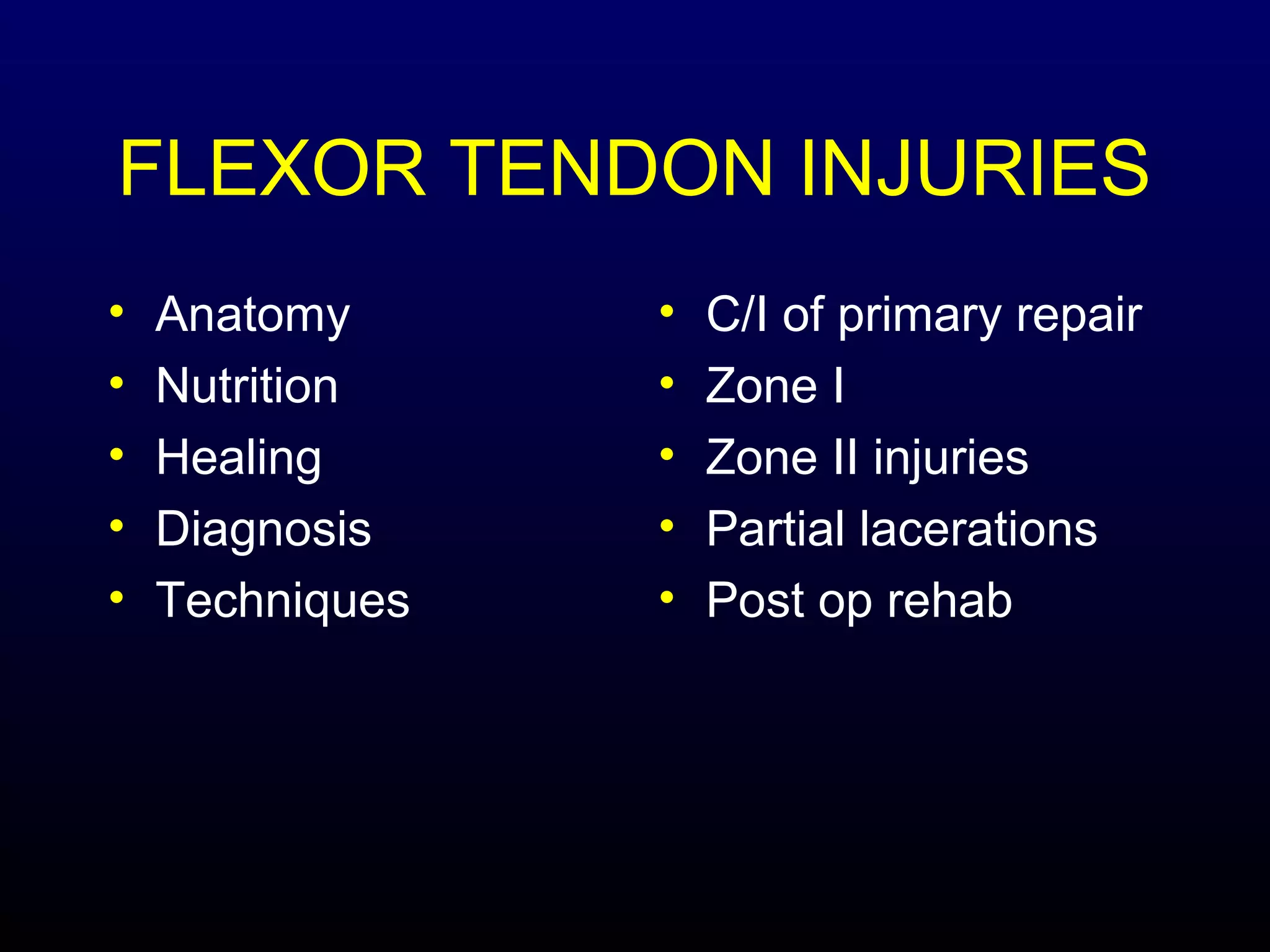 FLEXOR TENDON INJURIES

• Anatomy
• Nutrition
• Healing
• Diagnosis
• Techniques

• C/I of primary repair
• Zone I
• Zone II injuries
• Partial lacerations
• Post op rehab